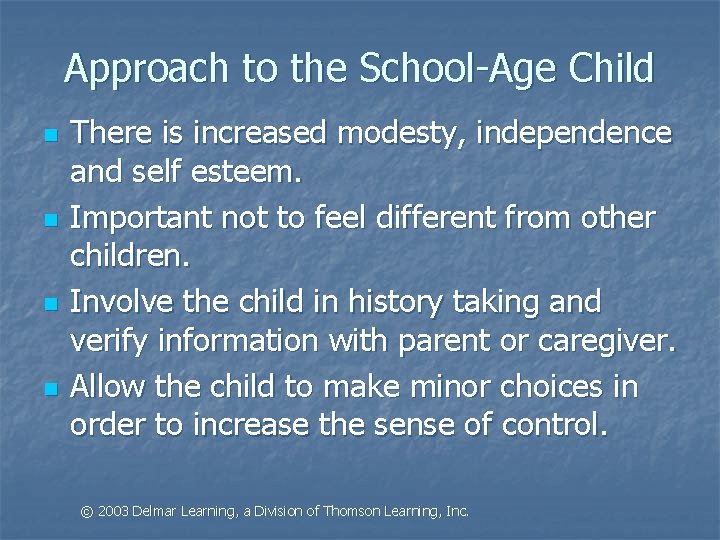 Approach to the School-Age Child

- There is increased modesty, independence and self esteem.
- Important not to feel different from other children.
- Involve the child in history taking and verify information with parent or caregiver.
- Allow the child to make minor choices in order to increase the sense of control.

© 2003 Delmar Learning, a Division of Thomson Learning, Inc.